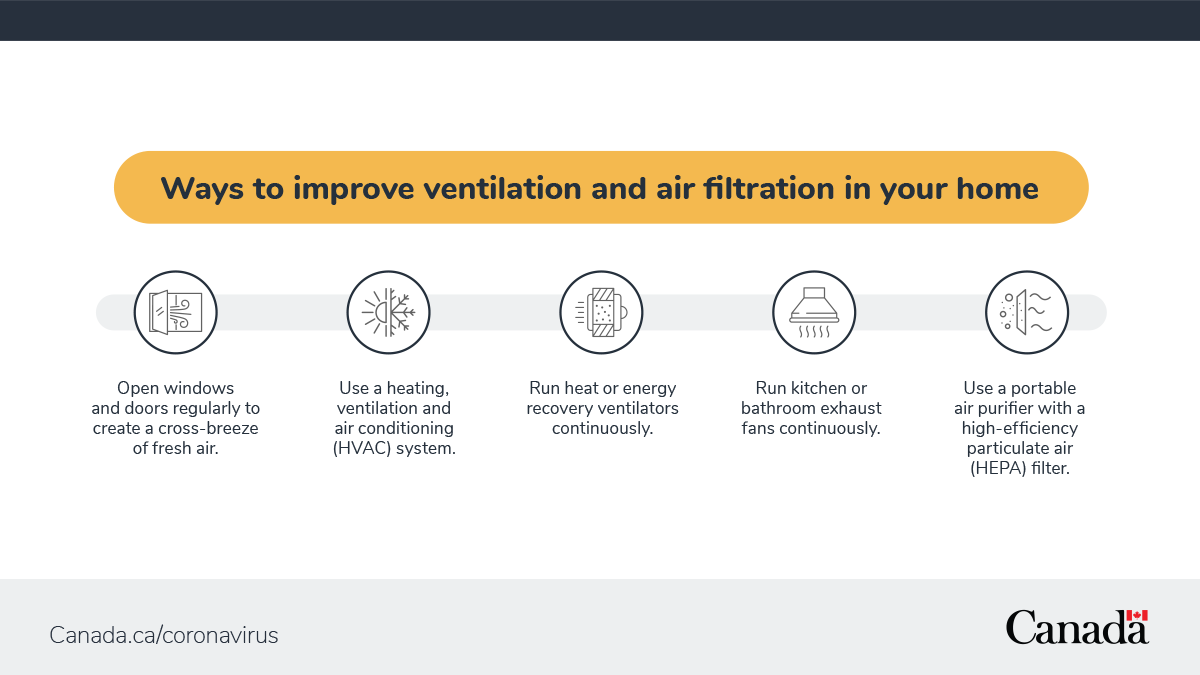 Ways to improve ventilation and air filtration in your home

Open windows and doors regularly to create a cross-breeze of fresh air.

Use a heating, ventilation and air conditioning (HVAC) system.

Run heat or energy recovery ventilators continuously.

Run kitchen or bathroom exhaust fans continuously.

Use a portable air purifier with a high-efficiency particulate air (HEPA) filter.

Canada.ca/coronavirus

Canada